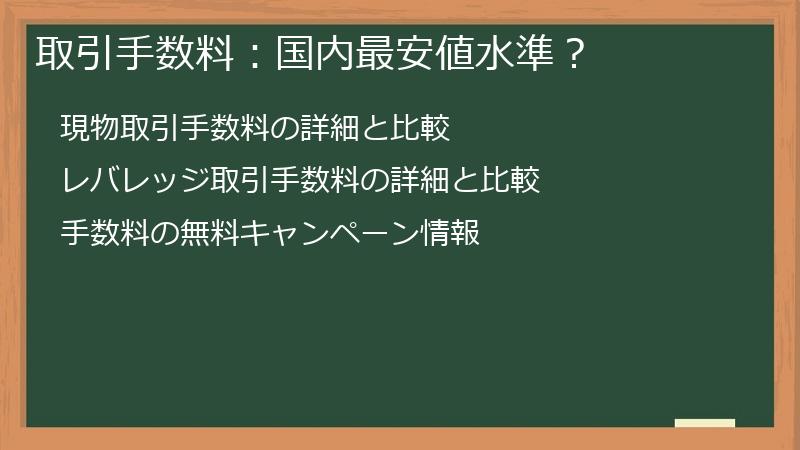 取引手数料：国内最安値水準？

現物取引手数料の詳細と比較

レバレッジ取引手数料の詳細と比較

手数料の無料キャンペーン情報